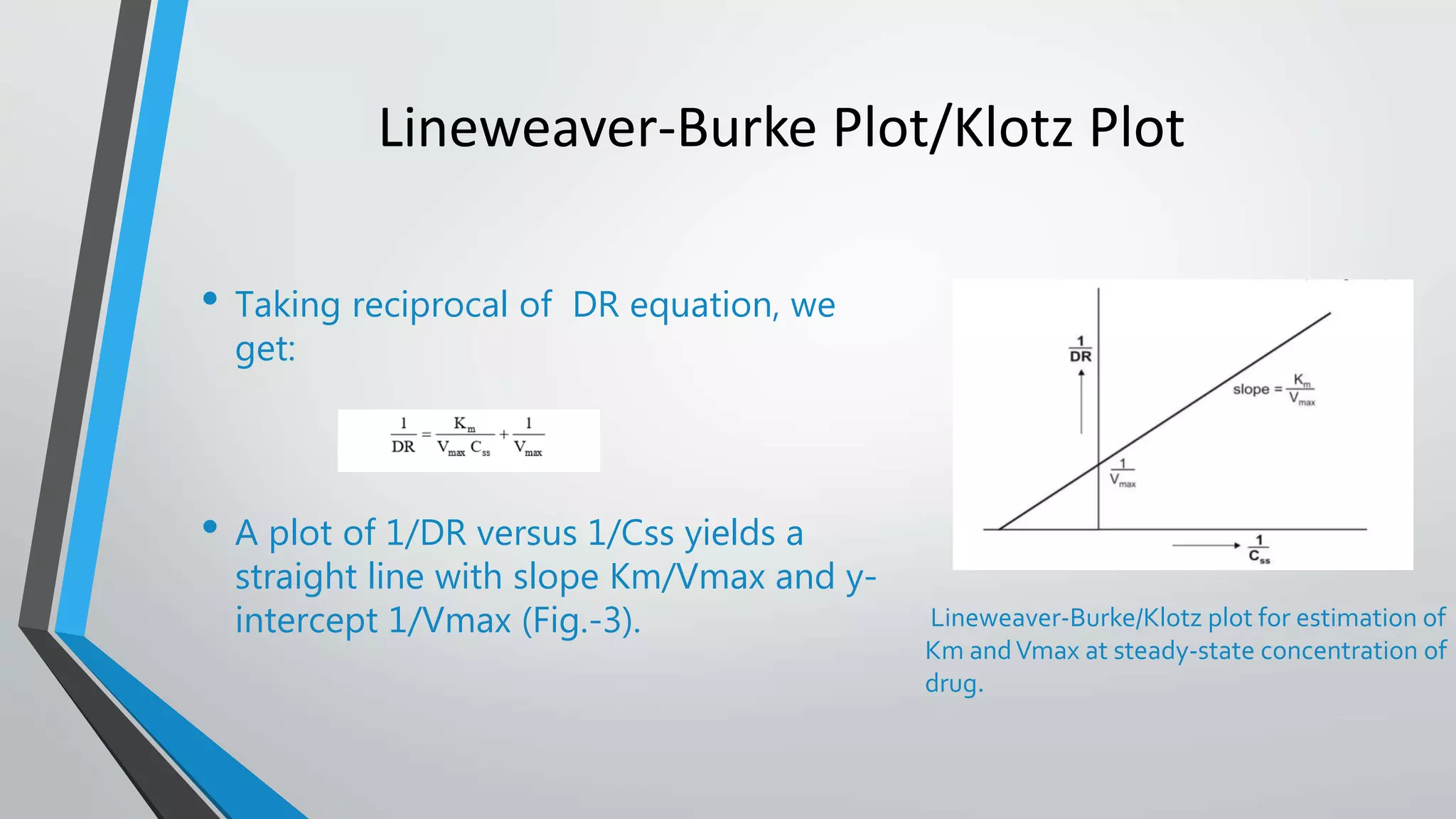 Lineweaver-Burke Plot/Klotz Plot

• Taking reciprocal of DR equation, we get:

$\frac{1}{DR} = \frac{K_m}{V_{max} C_{ss}} + \frac{1}{V_{max}}$

• A plot of 1/DR versus 1/Css yields a straight line with slope Km/Vmax and y-intercept 1/Vmax (Fig.-3).

$\frac{1}{DR}$

slope = $\frac{K_m}{V_{max}}$

$\frac{1}{V_{max}}$

$\frac{1}{C_{ss}}$

Lineweaver-Burke/Klotz plot for estimation of Km and Vmax at steady-state concentration of drug.